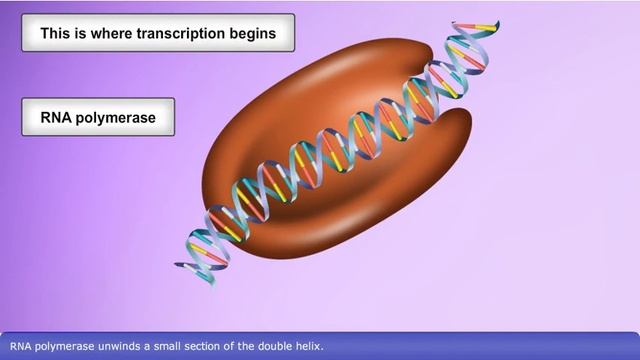 This is where transcription begins

RNA polymerase

RNA polymerase unwinds a small section of the double helix.